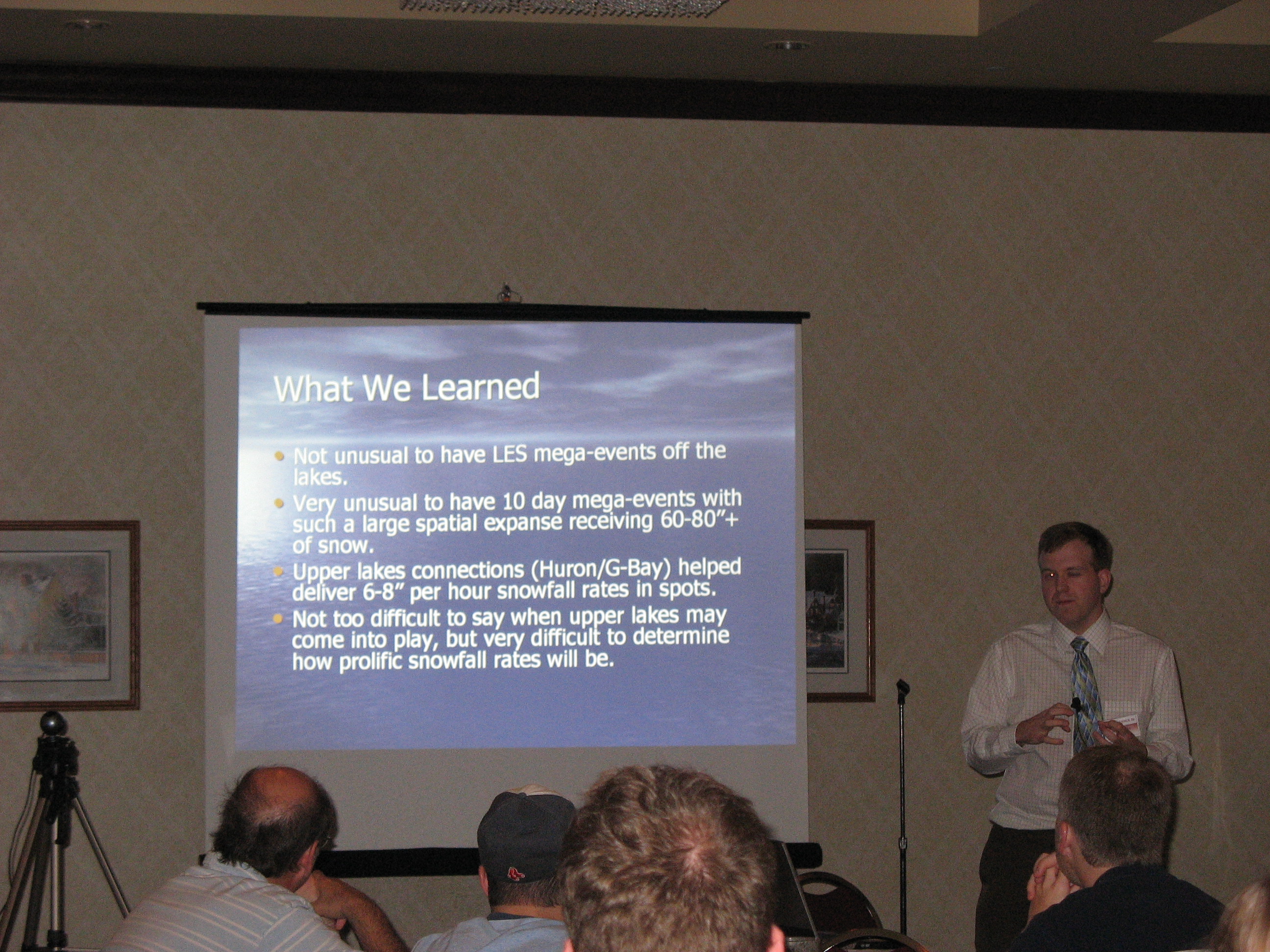 What We Learned

• Not unusual to have LES mega-events off the lakes.
• Very unusual to have 10 day mega-events with such a large spatial expanse receiving 60-80"+ of snow.
• Upper lakes connections (Huron/G-Bay) helped deliver 6-8" per hour snowfall rates in spots.
• Not too difficult to say when upper lakes may come into play, but very difficult to determine how prolific snowfall rates will be.